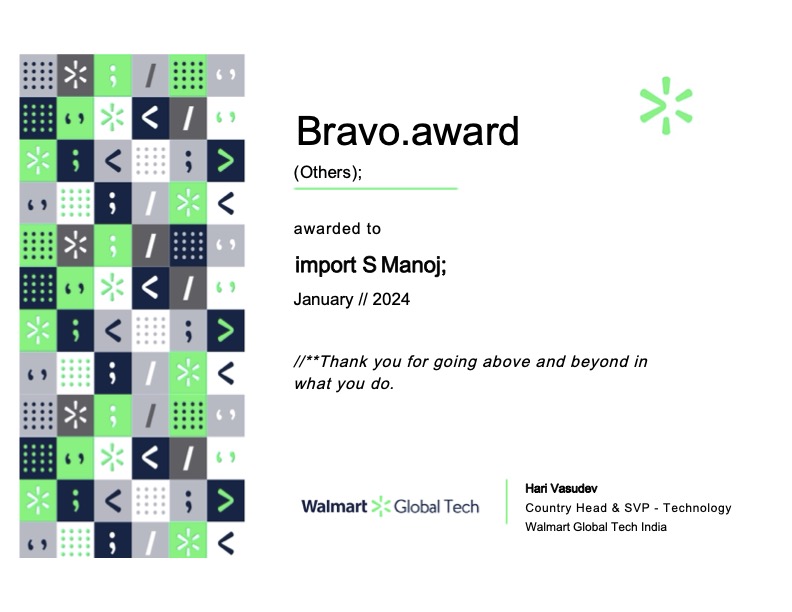 Bravo.award

(Others);

awarded to

import S Manoj;

January // 2024

//**Thank you for going above and beyond in what you do.

Walmart Global Tech

Hari Vasudev
Country Head & SVP - Technology
Walmart Global Tech India